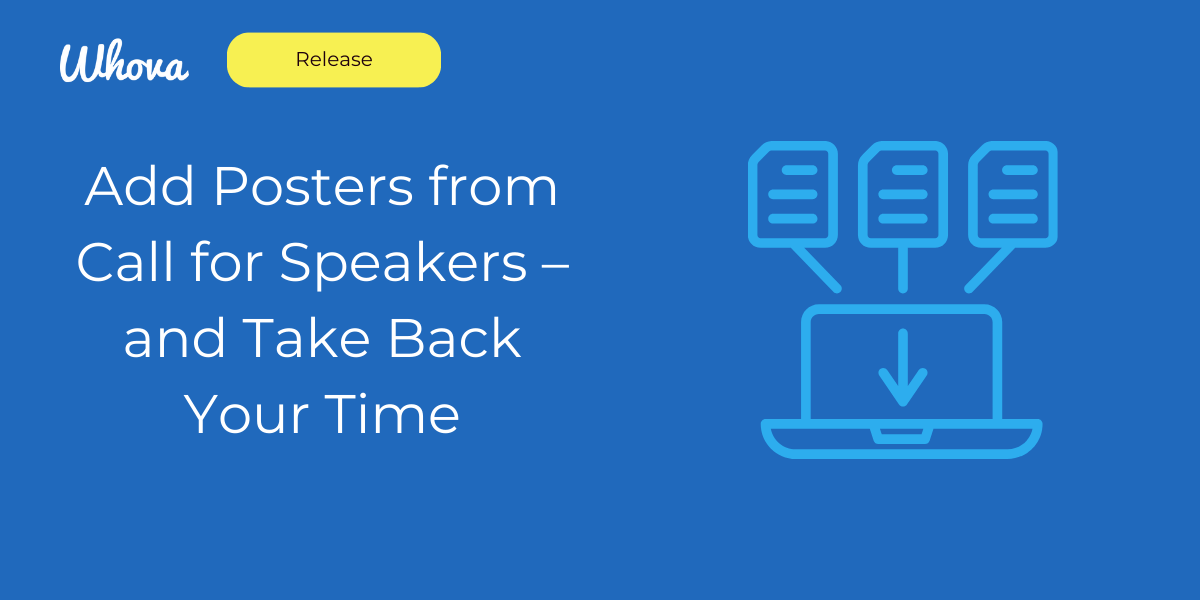 Whova

Release

Add Posters from Call for Speakers – and Take Back Your Time